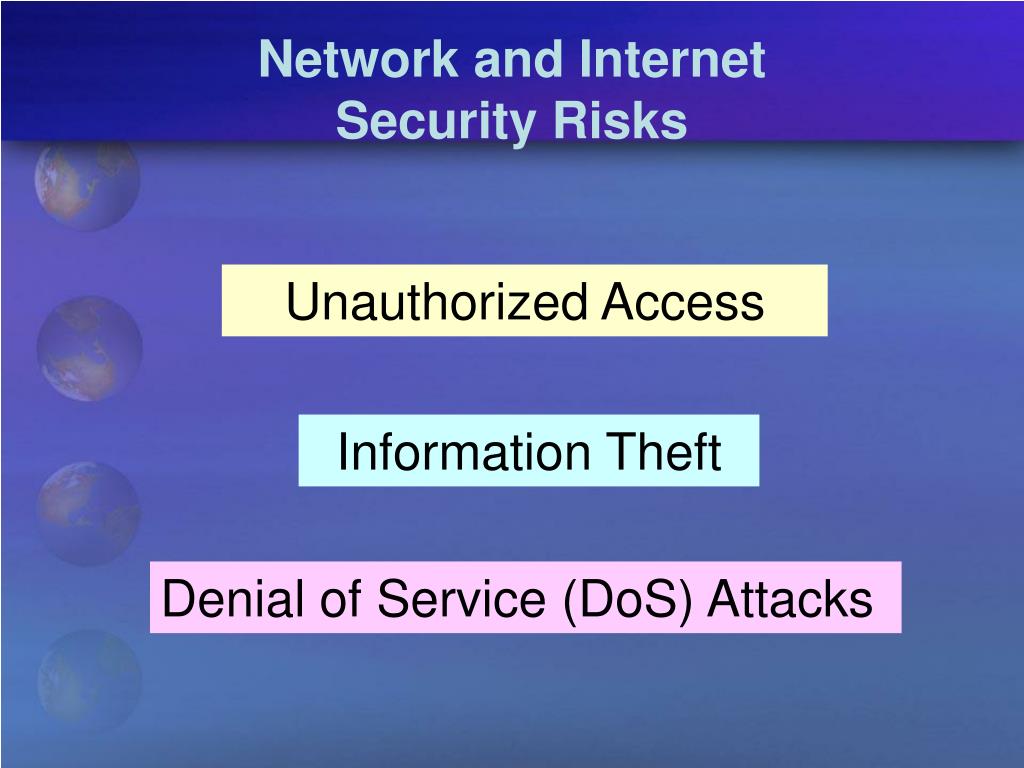 Network and Internet
Security Risks

Unauthorized Access

Information Theft

Denial of Service (DoS) Attacks